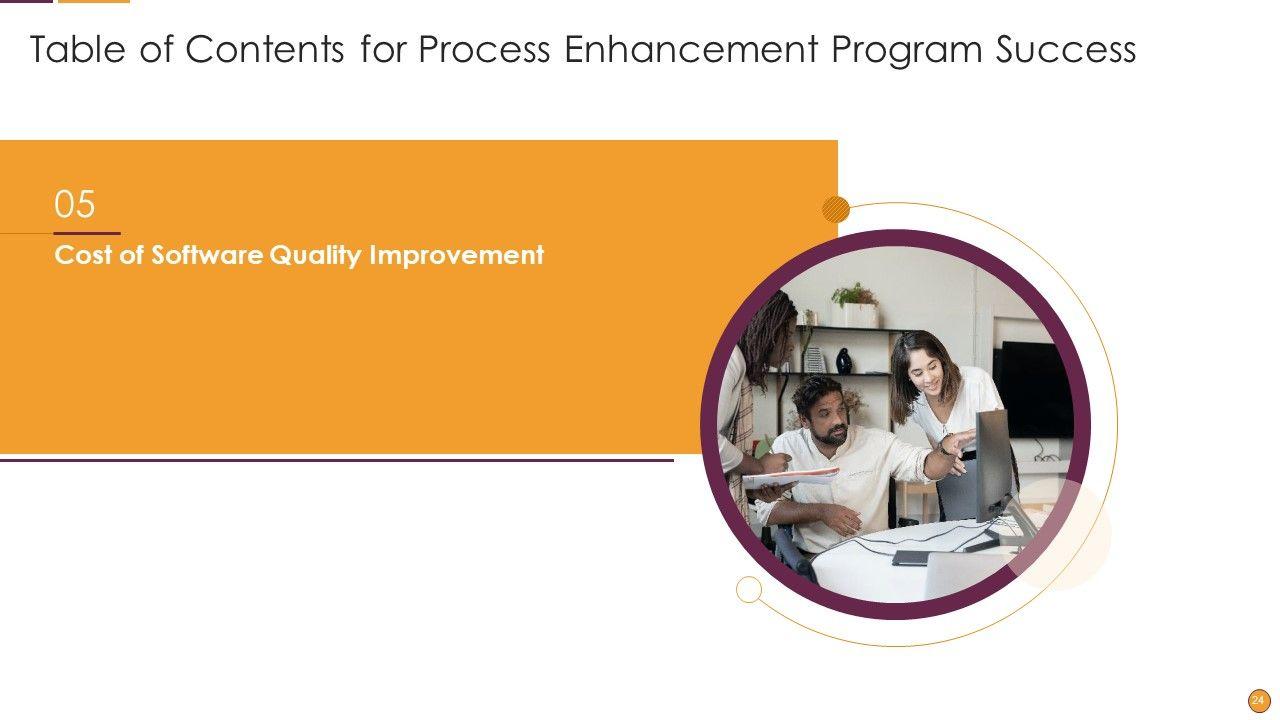 Table of Contents for Process Enhancement Program Success

05

Cost of Software Quality Improvement

24